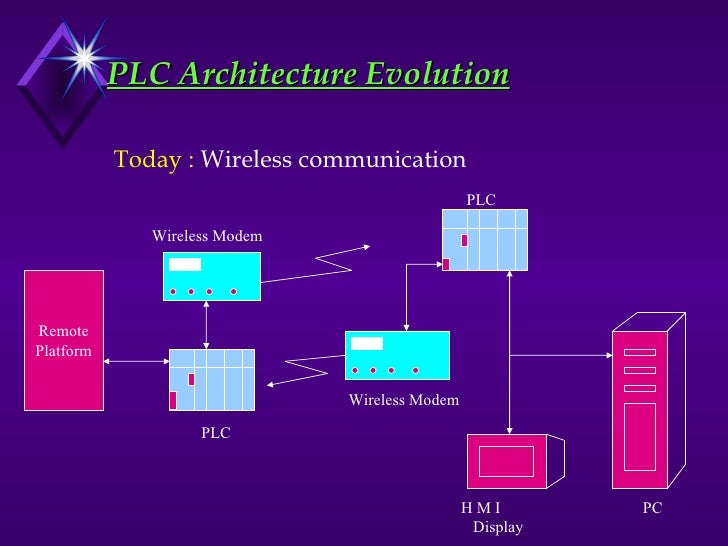 PLC Architecture Evolution

Today : Wireless communication

PLC

Wireless Modem

Remote Platform

Wireless Modem

PLC

H M I Display

PC